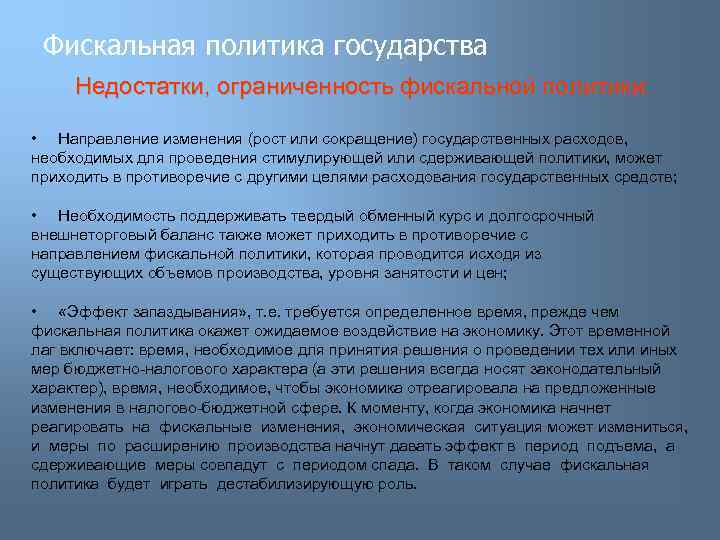 Фискальная политика государства

Недостатки, ограниченность фискальной политики

• Направление изменения (рост или сокращение) государственных расходов, необходимых для проведения стимулирующей или сдерживающей политики, может приходить в противоречие с другими целями расходования государственных средств;

• Необходимость поддерживать твердый обменный курс и долгосрочный внешнеторговый баланс также может приходить в противоречие с направлением фискальной политики, которая проводится исходя из существующих объемов производства, уровня занятости и цен;

• «Эффект запаздывания», т.е. требуется определенное время, прежде чем фискальная политика окажет ожидаемое воздействие на экономику. Этот временной лаг включает: время, необходимое для принятия решения о проведении тех или иных мер бюджетно-налогового характера (а эти решения всегда носят законодательный характер), время, необходимое, чтобы экономика отреагировала на предложенные изменения в налогово-бюджетной сфере. К моменту, когда экономика начнет реагировать на фискальные изменения, экономическая ситуация может измениться, и меры по расширению производства начнут давать эффект в период подъема, а сдерживающие меры совпадут с периодом спада. В таком случае фискальная политика будет играть дестабилизирующую роль.